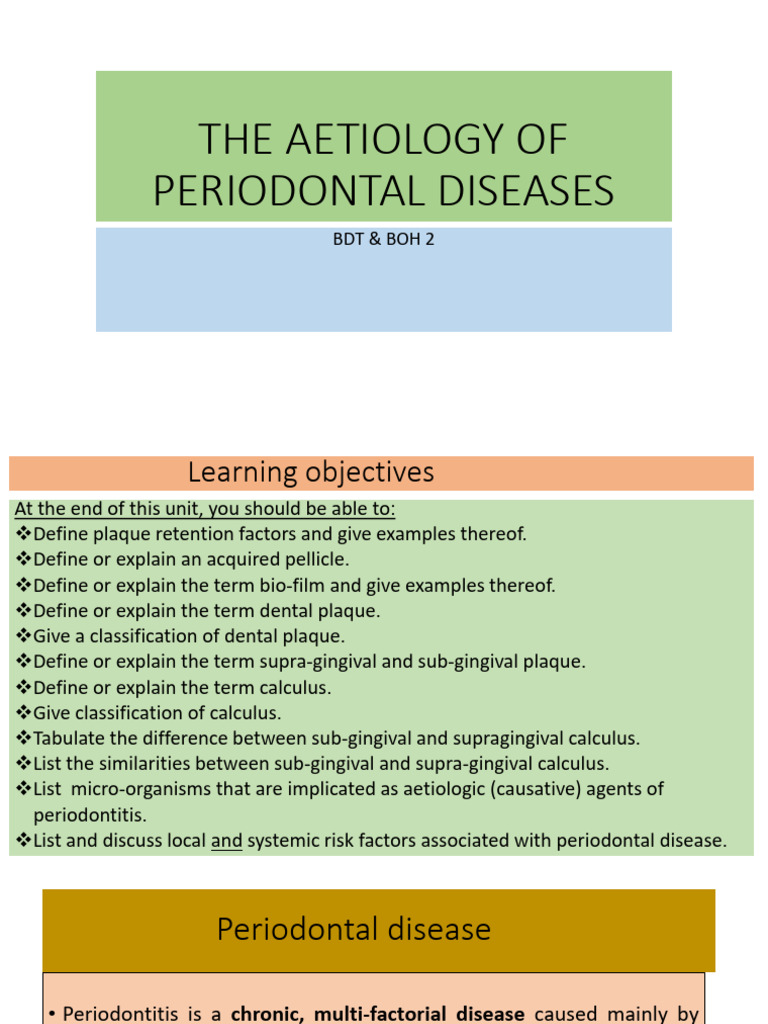 THE AETIOLOGY OF PERIODONTAL DISEASES

BDT & BOH 2

Learning objectives

At the end of this unit, you should be able to:
❖Define plaque retention factors and give examples thereof.
❖Define or explain an acquired pellicle.
❖Define or explain the term bio-film and give examples thereof.
❖Define or explain the term dental plaque.
❖Give a classification of dental plaque.
❖Define or explain the term supra-gingival and sub-gingival plaque.
❖Define or explain the term calculus.
❖Give classification of calculus.
❖Tabulate the difference between sub-gingival and supragingival calculus.
❖List the similarities between sub-gingival and supra-gingival calculus.
❖List micro-organisms that are implicated as aetiologic (causative) agents of periodontitis.
❖List and discuss local and systemic risk factors associated with periodontal disease.

Periodontal disease

• Periodontitis is a chronic, multi-factorial disease caused mainly by